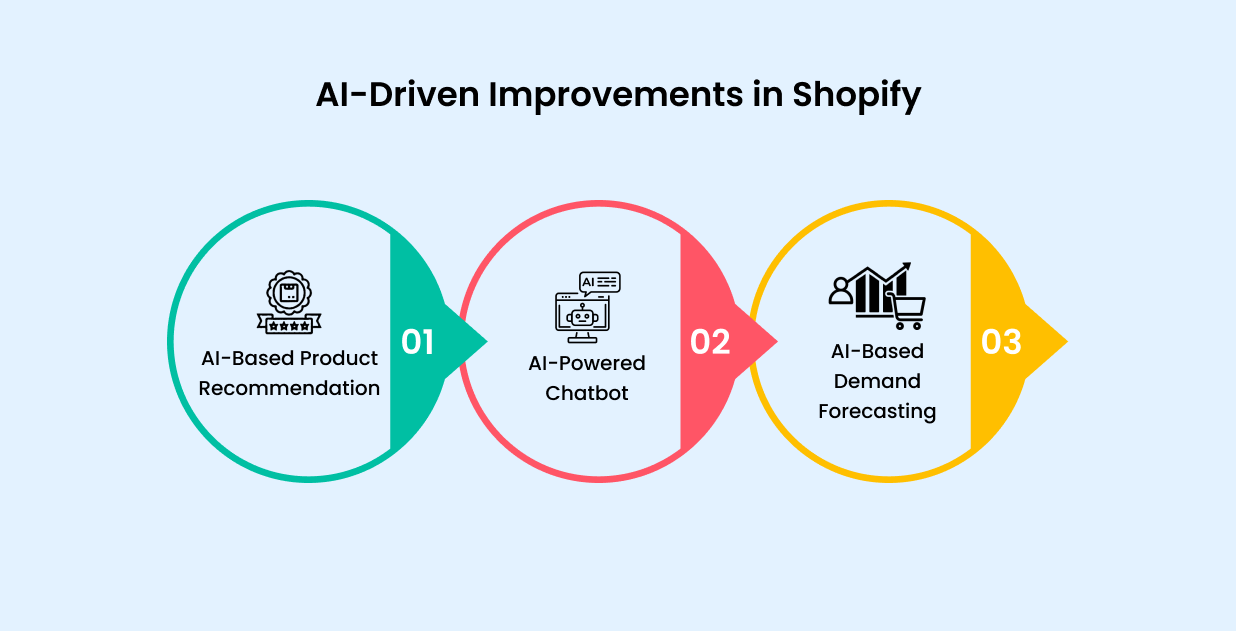 AI-Driven Improvements in Shopify

AI-Based Product Recommendation

01

AI

AI-Powered Chatbot

02

AI-Based Demand Forecasting

03